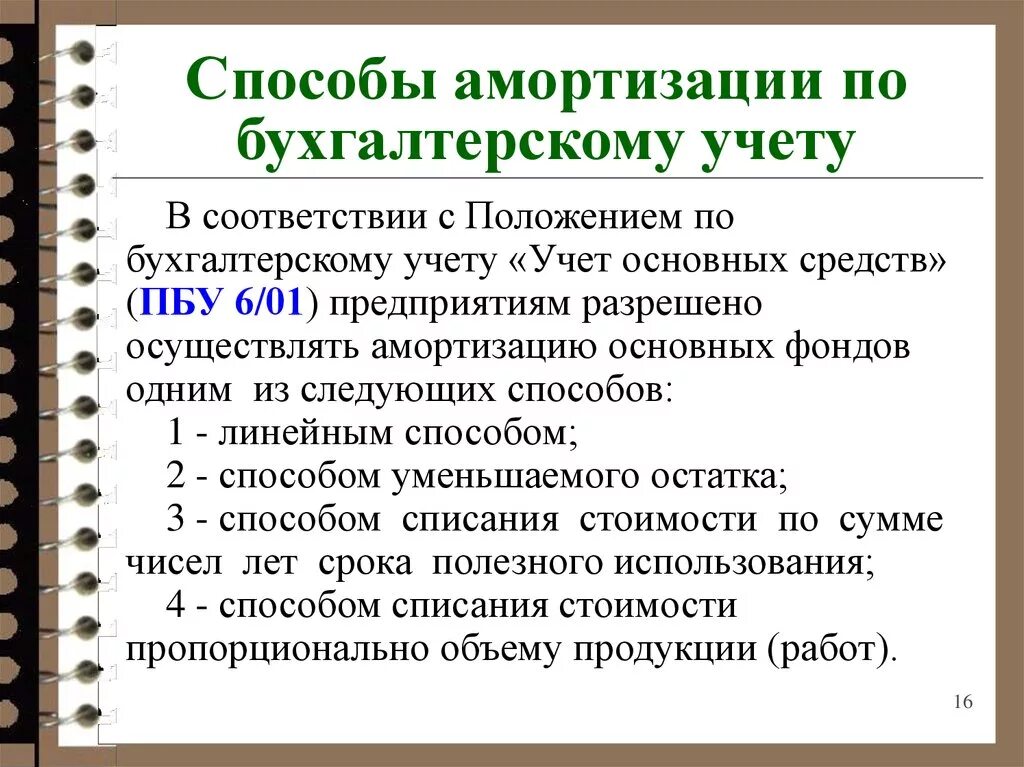 Способы амортизации по бухгалтерскому учету

В соответствии с Положением по бухгалтерскому учету «Учет основных средств» (ПБУ 6/01) предприятиям разрешено осуществлять амортизацию основных фондов одним из следующих способов:

1 - линейным способом;

2 - способом уменьшаемого остатка;

3 - способом списания стоимости по сумме чисел лет срока полезного использования;

4 - способом списания стоимости пропорционально объему продукции (работ).

16